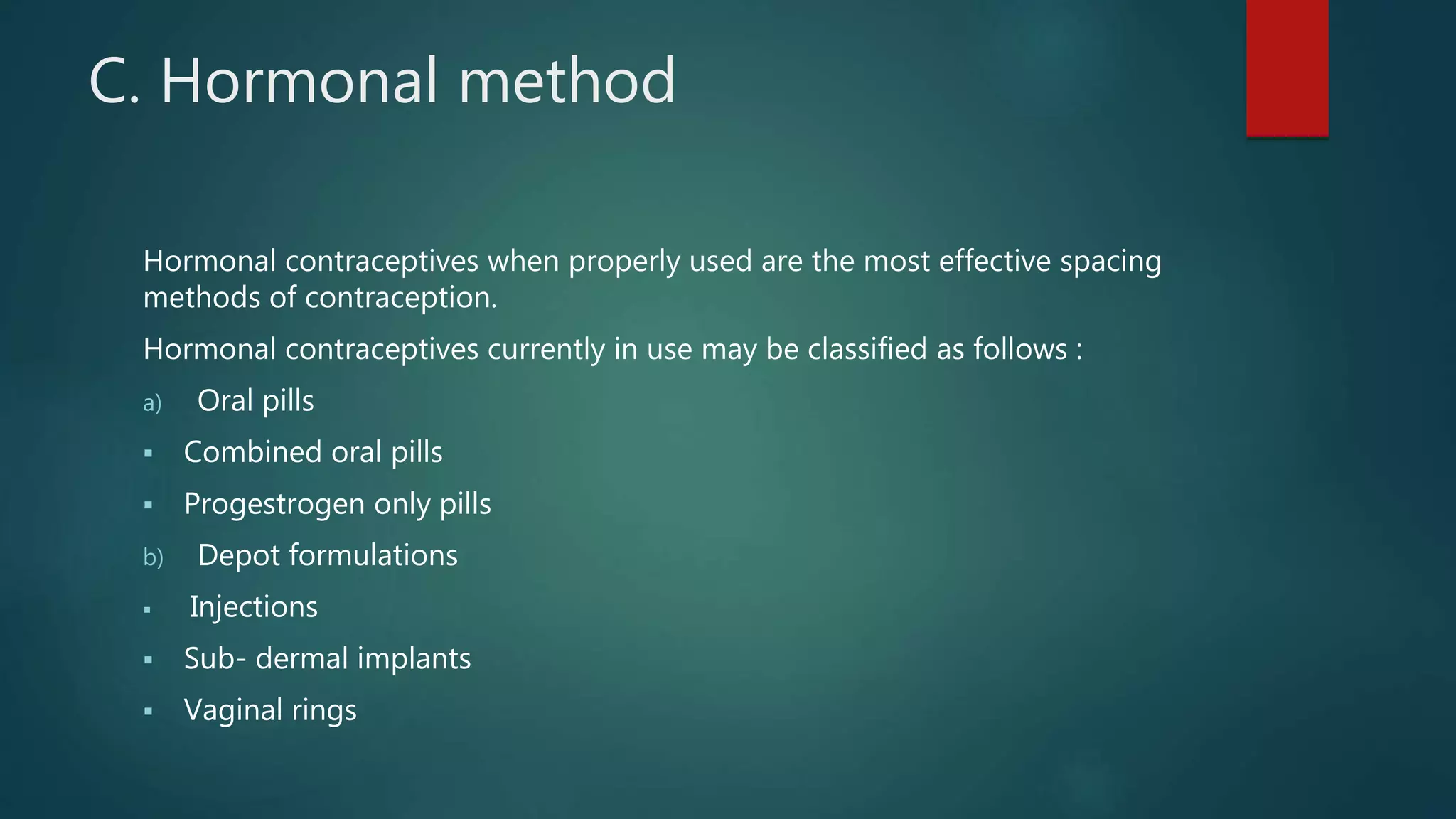 C. Hormonal method

Hormonal contraceptives when properly used are the most effective spacing methods of contraception.

Hormonal contraceptives currently in use may be classified as follows :

a) Oral pills

▪ Combined oral pills

▪ Progestrogen only pills

b) Depot formulations

▪ Injections

▪ Sub- dermal implants

▪ Vaginal rings